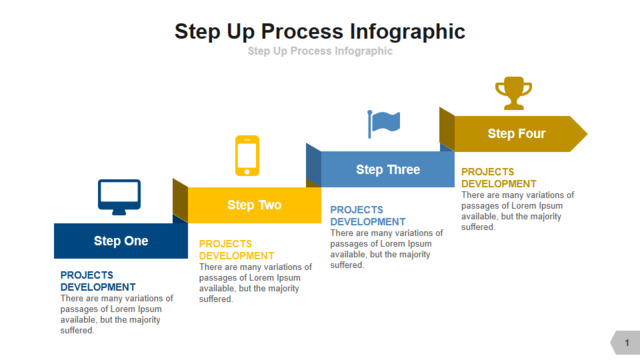 Step Up Process Infographic

Step Up Process Infographic

Step One

PROJECTS DEVELOPMENT

There are many variations of passages of Lorem Ipsum available, but the majority suffered.

Step Two

PROJECTS DEVELOPMENT

There are many variations of passages of Lorem Ipsum available, but the majority suffered.

Step Three

PROJECTS DEVELOPMENT

There are many variations of passages of Lorem Ipsum available, but the majority suffered.

Step Four

PROJECTS DEVELOPMENT

There are many variations of passages of Lorem Ipsum available, but the majority suffered.

1